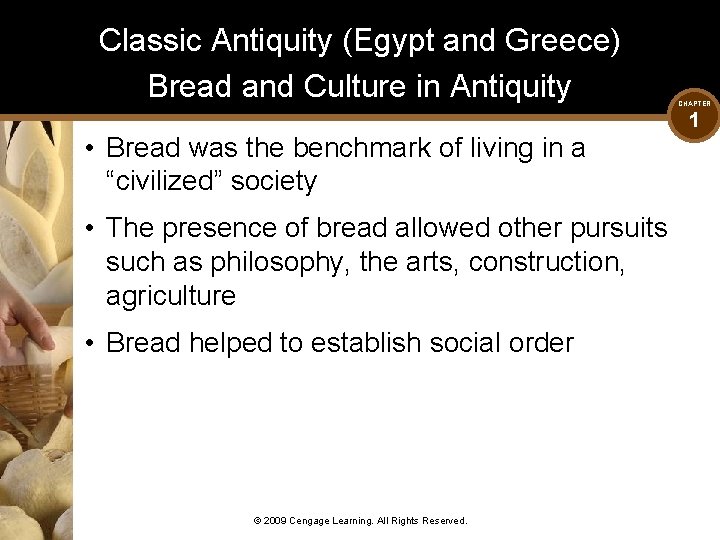 Classic Antiquity (Egypt and Greece)
Bread and Culture in Antiquity

CHAPTER
1

• Bread was the benchmark of living in a “civilized” society

• The presence of bread allowed other pursuits such as philosophy, the arts, construction, agriculture

• Bread helped to establish social order

© 2009 Cengage Learning. All Rights Reserved.